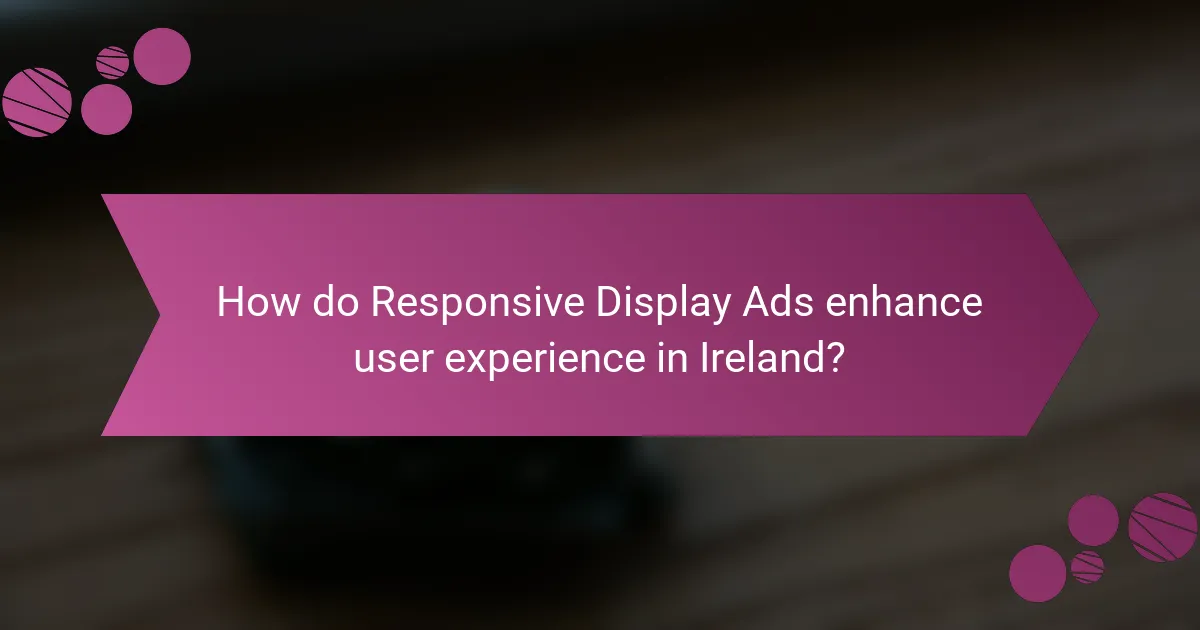 How do Responsive Display Ads enhance user experience in Ireland?